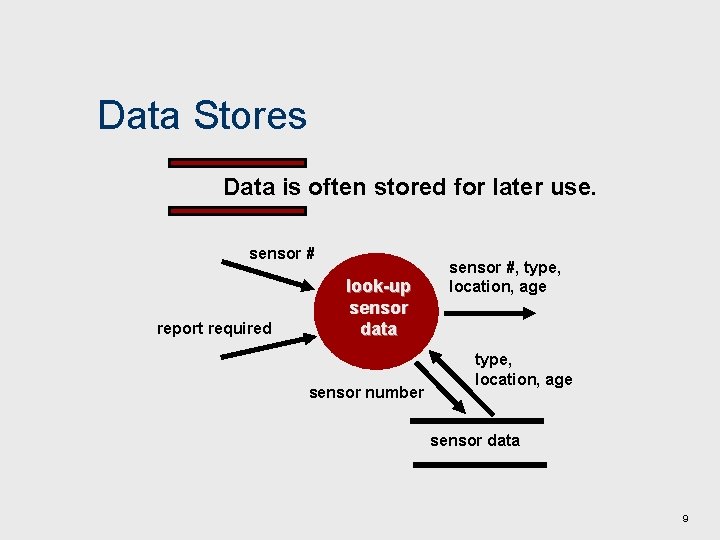 Data Stores

Data is often stored for later use.

sensor #

report required

look-up sensor data

sensor #, type, location, age

type, location, age

sensor number

sensor data

9